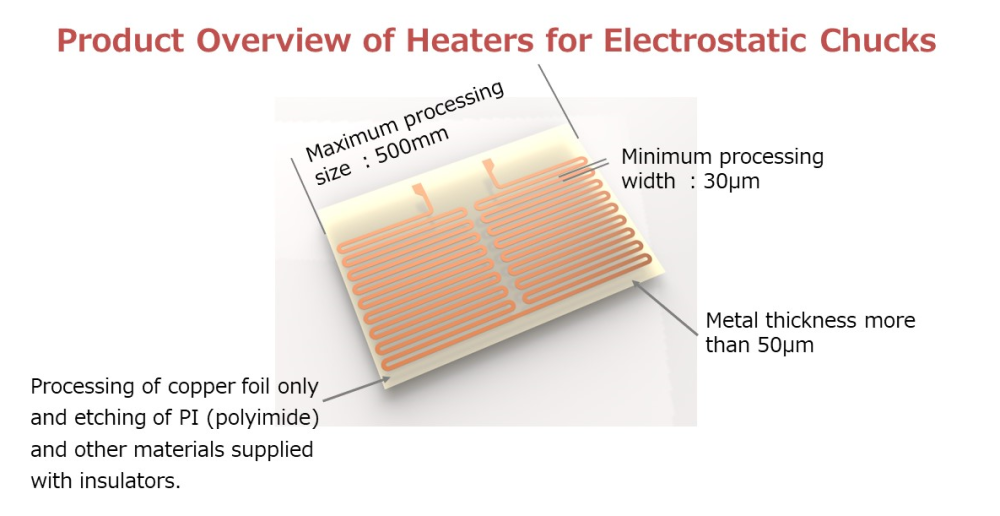 Product Overview of Heaters for Electrostatic Chucks

Maximum processing size : 500mm

Minimum processing width : 30μm

Metal thickness more than 50μm

Processing of copper foil only and etching of PI (polyimide) and other materials supplied with insulators.